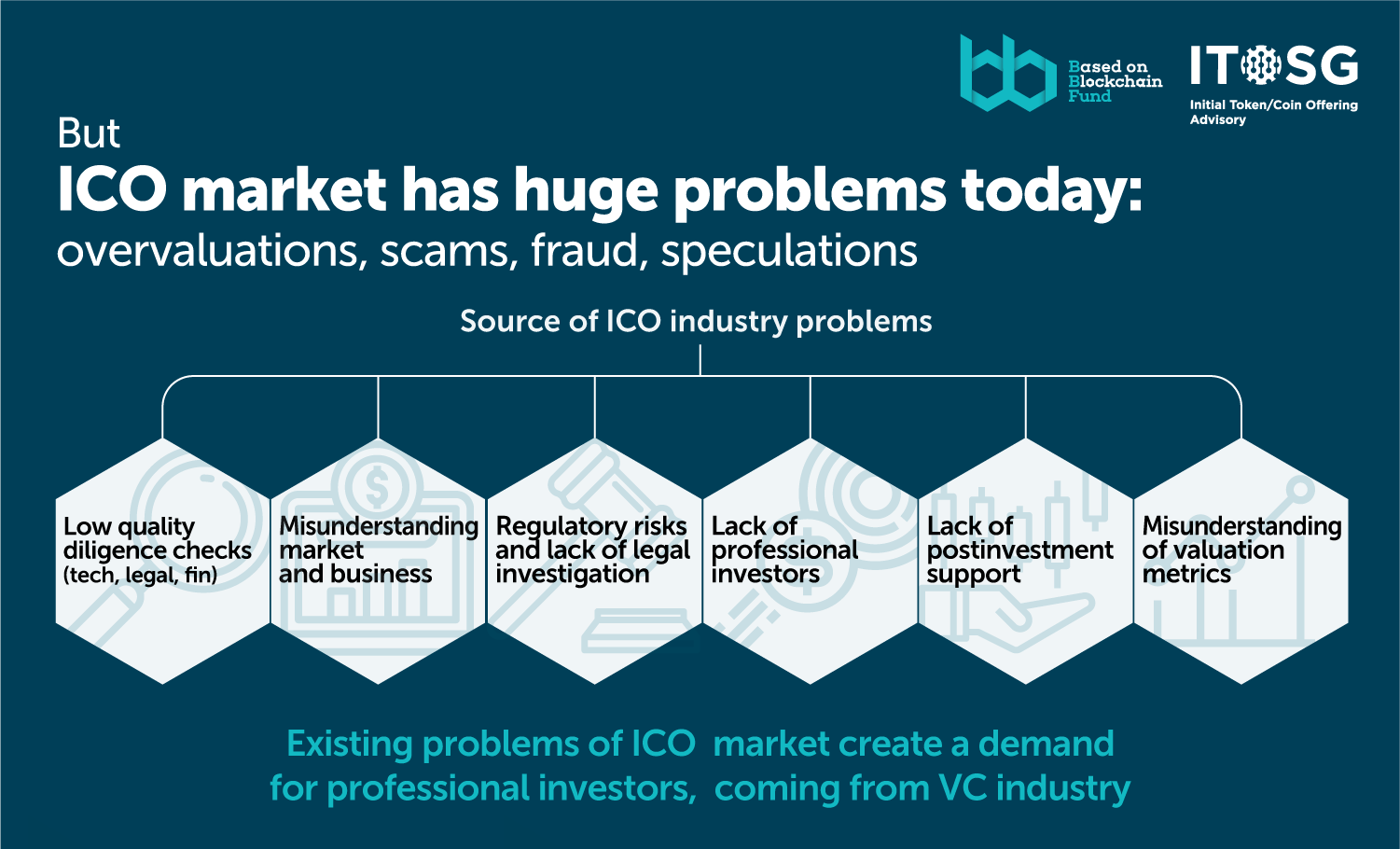 Based on Blockchain Fund

ITOSG
Initial Token/Coin Offering Advisory

But
ICO market has huge problems today:
overvaluations, scams, fraud, speculations

Source of ICO industry problems

Low quality diligence checks (tech, legal, fin)

Misunderstanding market and business

Regulatory risks and lack of legal investigation

Lack of professional investors

Lack of postinvestment support

Misunderstanding of valuation metrics

Existing problems of ICO market create a demand for professional investors, coming from VC industry